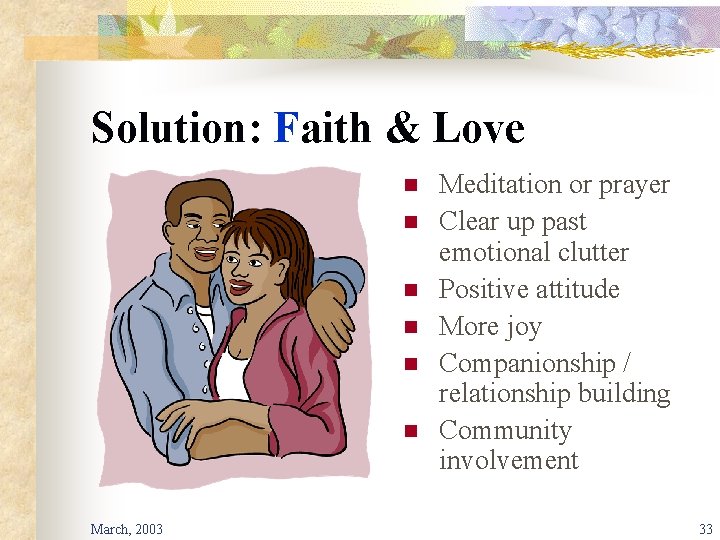 Solution: Faith & Love

- Meditation or prayer
- Clear up past emotional clutter
- Positive attitude
- More joy
- Companionship / relationship building
- Community involvement

March, 2003

33